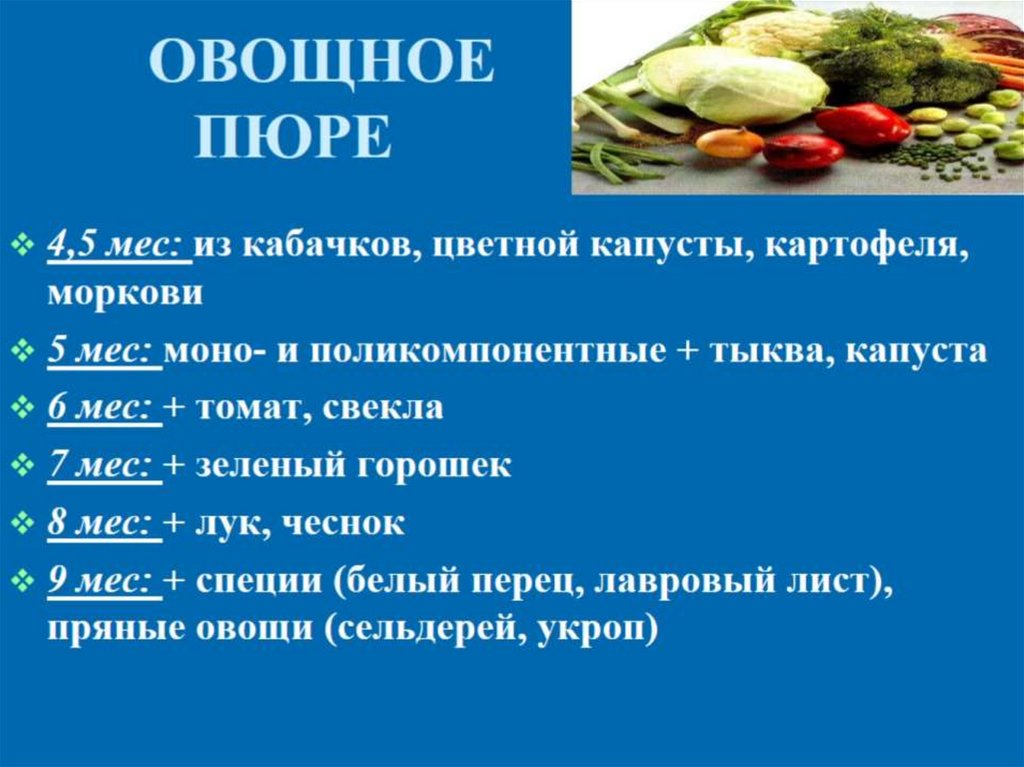 ОВОЩНОЕ ПЮРЕ

❖ 4,5 мес: из кабачков, цветной капусты, картофеля, моркови
❖ 5 мес: моно- и поликомпонентные + тыква, капуста
❖ 6 мес: + томат, свекла
❖ 7 мес: + зеленый горошек
❖ 8 мес: + лук, чеснок
❖ 9 мес: + специи (белый перец, лавровый лист), пряные овощи (сельдерей, укроп)